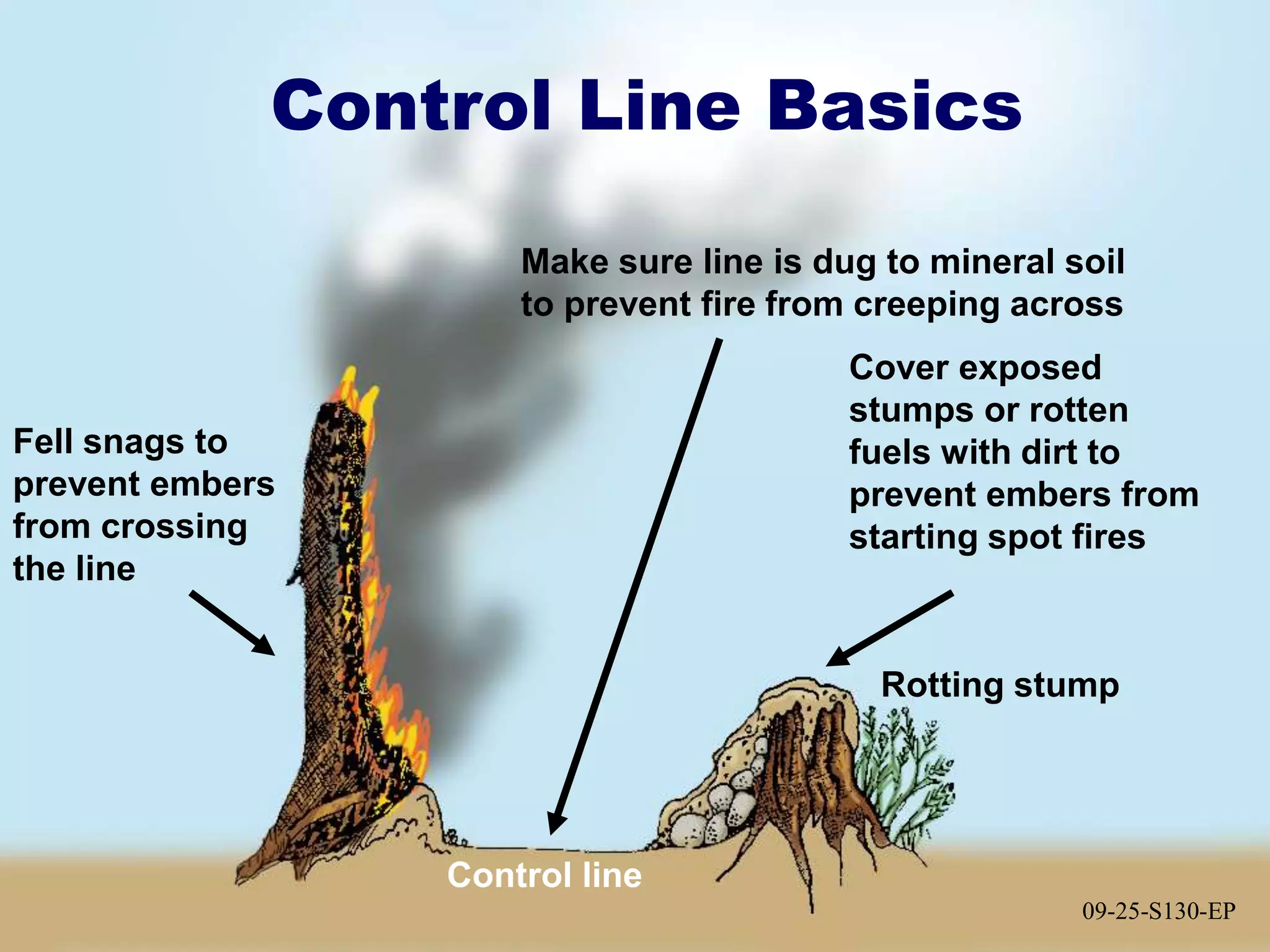 Control Line Basics

Make sure line is dug to mineral soil to prevent fire from creeping across

Fell snags to prevent embers from crossing the line

Cover exposed stumps or rotten fuels with dirt to prevent embers from starting spot fires

Rotting stump

Control line

09-25-S130-EP